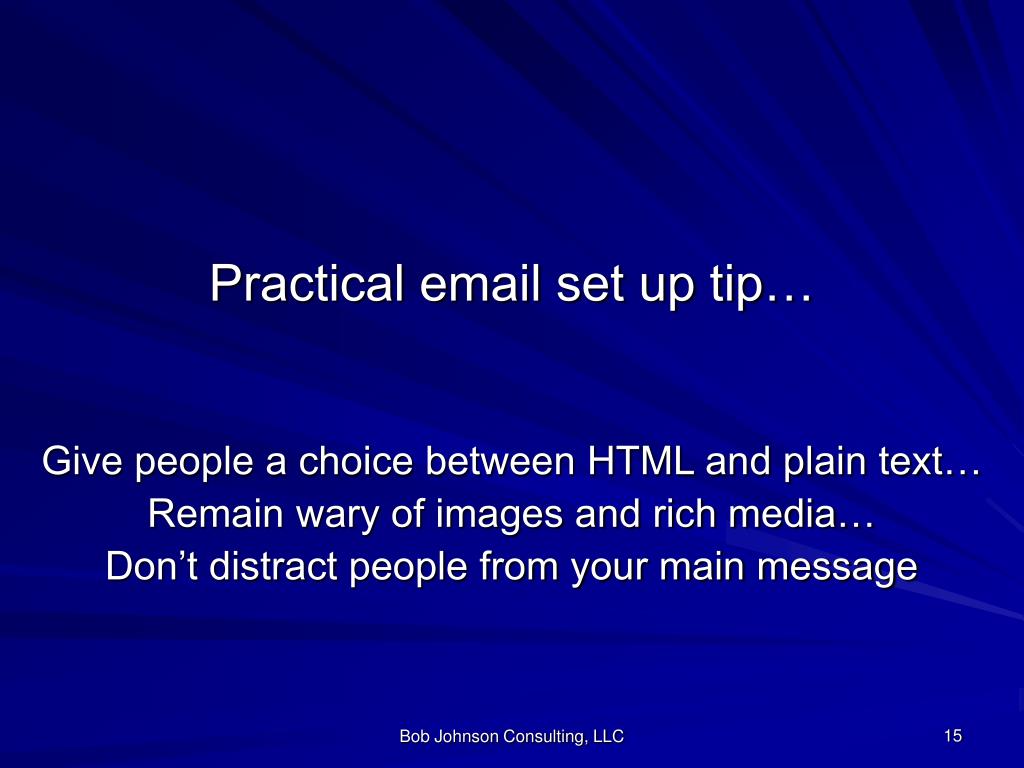 Practical email set up tip…

Give people a choice between HTML and plain text…
Remain wary of images and rich media…
Don’t distract people from your main message

Bob Johnson Consulting, LLC

15